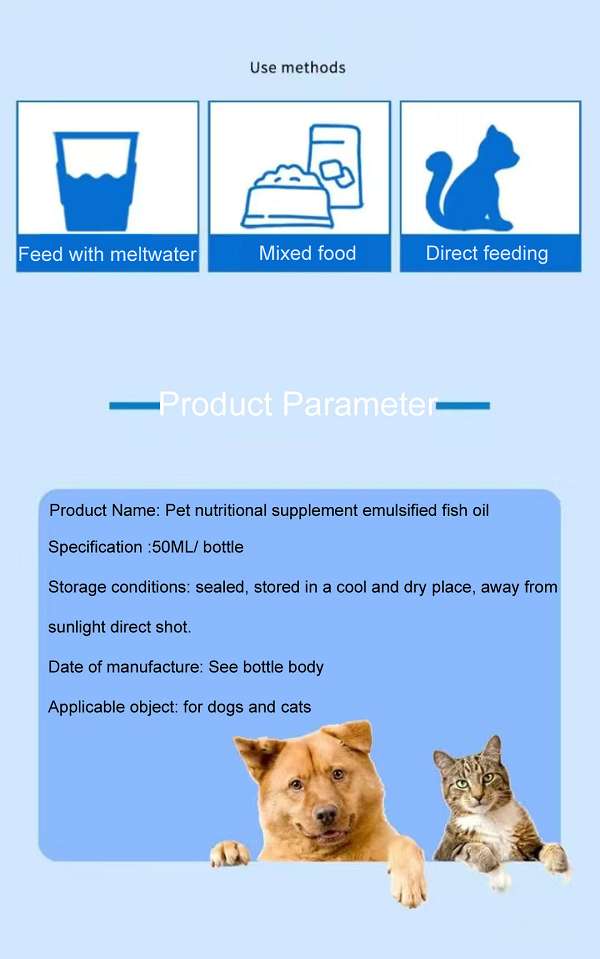 Use methods

Feed with meltwater

Mixed food

Direct feeding

Product Parameter

Product Name: Pet nutritional supplement emulsified fish oil

Specification :50ML/ bottle

Storage conditions: sealed, stored in a cool and dry place, away from sunlight direct shot.

Date of manufacture: See bottle body

Applicable object: for dogs and cats